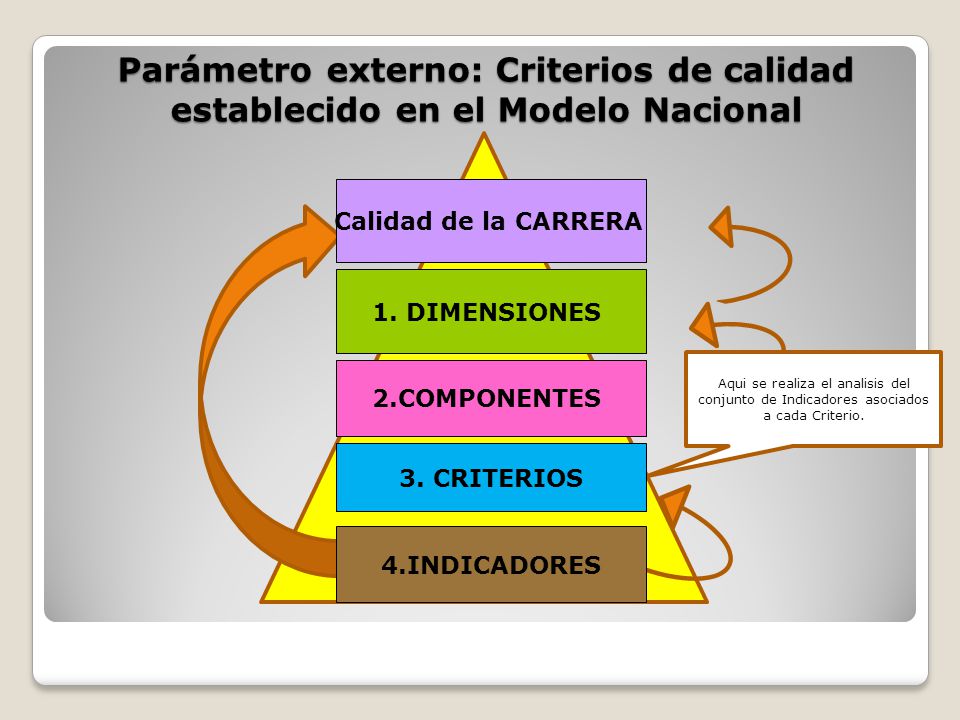 Parámetro externo: Criterios de calidad establecido en el Modelo Nacional

Calidad de la CARRERA

1. DIMENSIONES

2.COMPONENTES

3. CRITERIOS

4.INDICADORES

Aqui se realiza el analisis del conjunto de Indicadores asociados a cada Criterio.